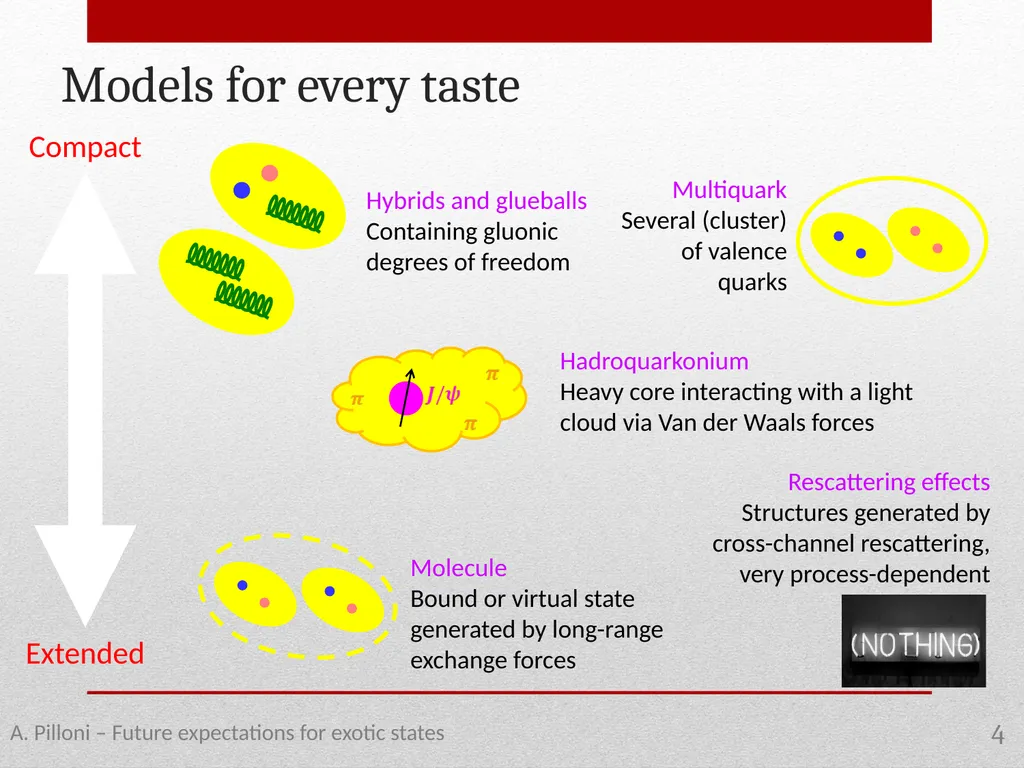 Models for every taste

Compact

Hybrids and glueballs
Containing gluonic degrees of freedom

Multiquark
Several (cluster) of valence quarks

$\pi$
$J/\psi$
$\pi$
$\pi$

Hadroquarkonium
Heavy core interacting with a light cloud via Van der Waals forces

Rescattering effects
Structures generated by cross-channel rescattering, very process-dependent

Molecule
Bound or virtual state generated by long-range exchange forces

(NOTHING)

Extended

A. Pilloni – Future expectations for exotic states

4